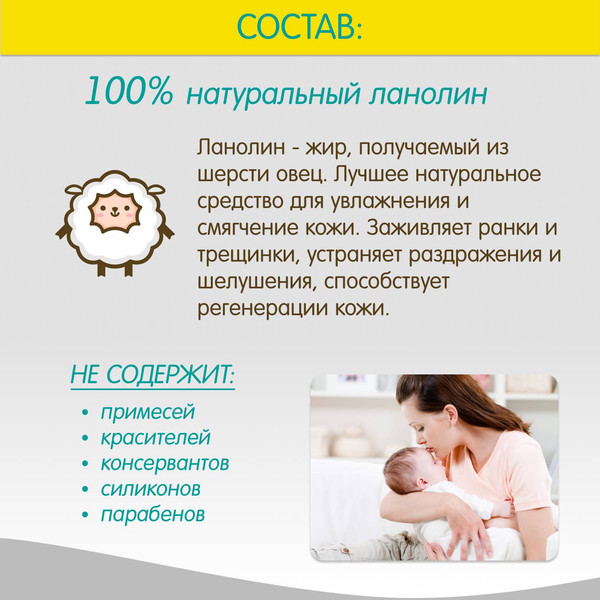 СОСТАВ:

100% натуральный ланолин

Ланолин - жир, получаемый из шерсти овец. Лучшее натуральное средство для увлажнения и смягчение кожи. Заживляет ранки и трещинки, устраняет раздражения и шелушения, способствует регенерации кожи.

НЕ СОДЕРЖИТ:

• примесей
• красителей
• консервантов
• силиконов
• парабенов